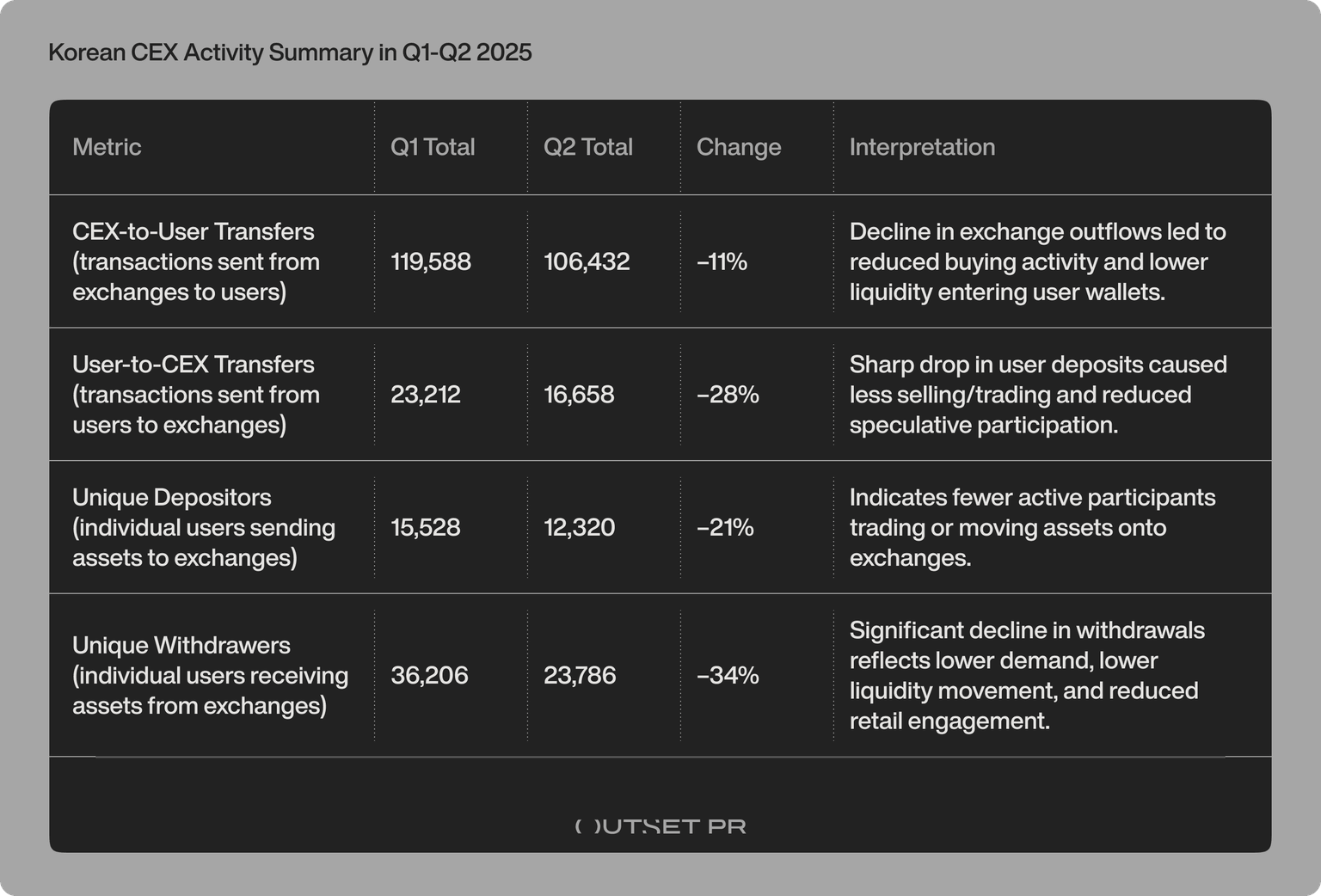 Korean CEX Activity Summary in Q1-Q2 2025

| Metric | Q1 Total | Q2 Total | Change | Interpretation |
|---|---|---|---|---|
| CEX-to-User Transfers (transactions sent from exchanges to users) | 119,588 | 106,432 | –11% | Decline in exchange outflows led to reduced buying activity and lower liquidity entering user wallets. |
| User-to-CEX Transfers (transactions sent from users to exchanges) | 23,212 | 16,658 | –28% | Sharp drop in user deposits caused less selling/trading and reduced speculative participation. |
| Unique Depositors (individual users sending assets to exchanges) | 15,528 | 12,320 | –21% | Indicates fewer active participants trading or moving assets onto exchanges. |
| Unique Withdrawers (individual users receiving assets from exchanges) | 36,206 | 23,786 | –34% | Significant decline in withdrawals reflects lower demand, lower liquidity movement, and reduced retail engagement. |

OUTSET PR